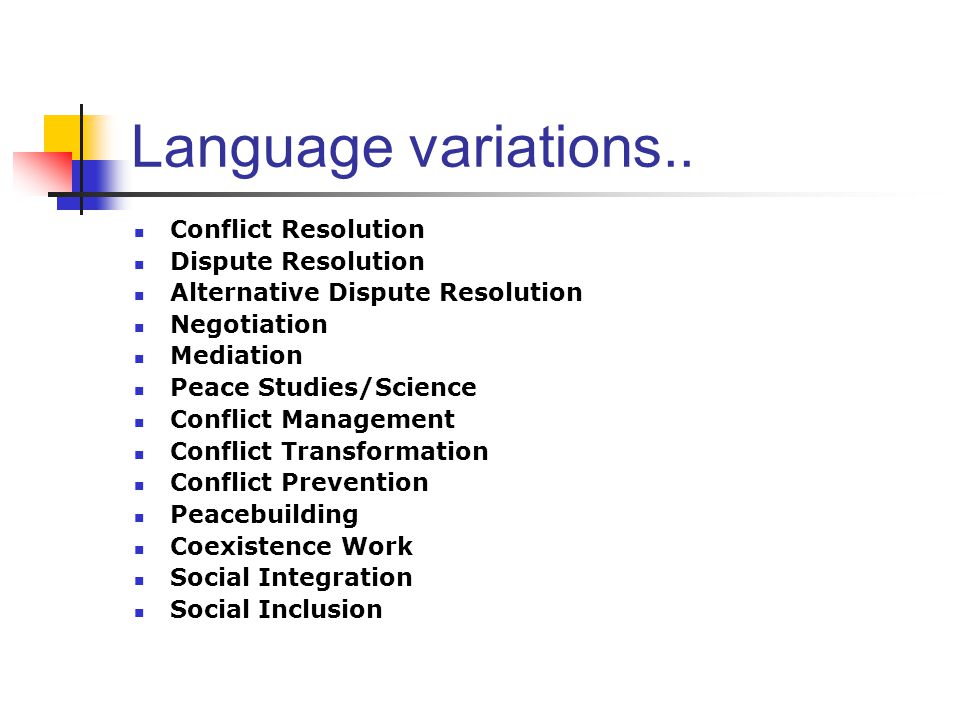 Language variations..

- Conflict Resolution
- Dispute Resolution
- Alternative Dispute Resolution
- Negotiation
- Mediation
- Peace Studies/Science
- Conflict Management
- Conflict Transformation
- Conflict Prevention
- Peacebuilding
- Coexistence Work
- Social Integration
- Social Inclusion